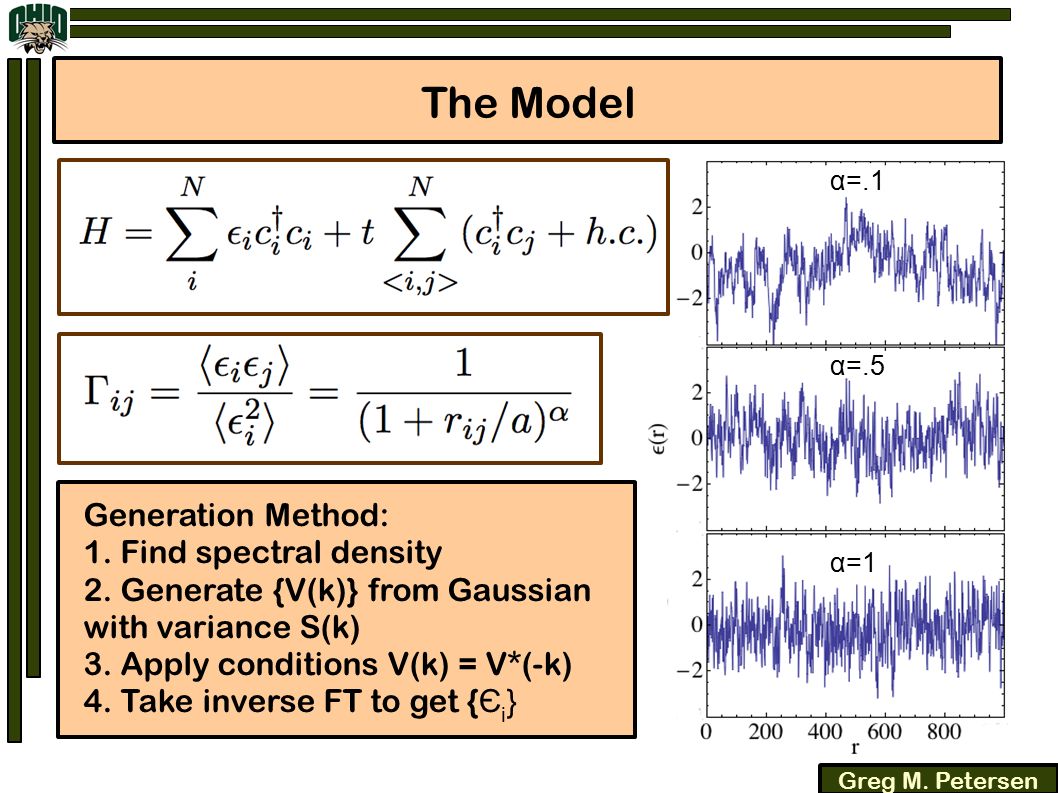 OHIO

The Model

$H = \sum_{i}^{N} \epsilon_i c_i^\dagger c_i + t \sum_{<i,j>}^{N} (c_i^\dagger c_j + h.c.)$

$\Gamma_{ij} = \frac{\langle \epsilon_i \epsilon_j \rangle}{\langle \epsilon_i^2 \rangle} = \frac{1}{(1 + r_{ij}/a)^\alpha}$

Generation Method:
1. Find spectral density
2. Generate {V(k)} from Gaussian with variance S(k)
3. Apply conditions V(k) = V*(-k)
4. Take inverse FT to get {$\epsilon_i$}

α=.1
2
0
−2
α=.5
2
0
−2
ε(r)
α=1
2
0
−2
0 200 400 600 800
r

Greg M. Petersen